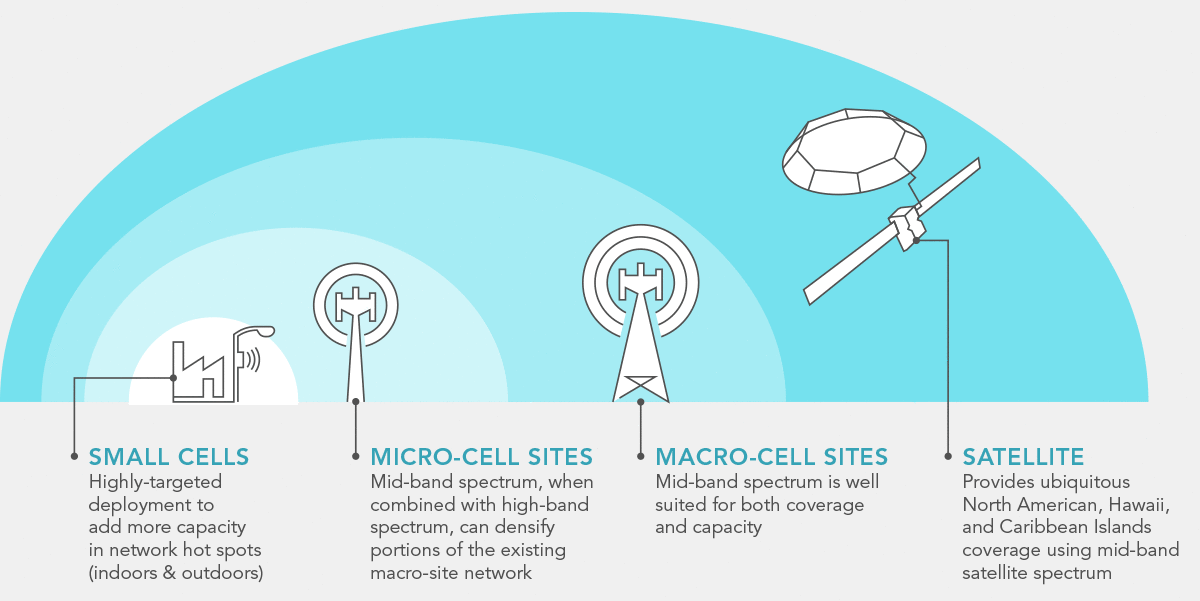 SMALL CELLS
Highly-targeted deployment to add more capacity in network hot spots (indoors & outdoors)

MICRO-CELL SITES
Mid-band spectrum, when combined with high-band spectrum, can densify portions of the existing macro-site network

MACRO-CELL SITES
Mid-band spectrum is well suited for both coverage and capacity

SATELLITE
Provides ubiquitous North American, Hawaii, and Caribbean Islands coverage using mid-band satellite spectrum